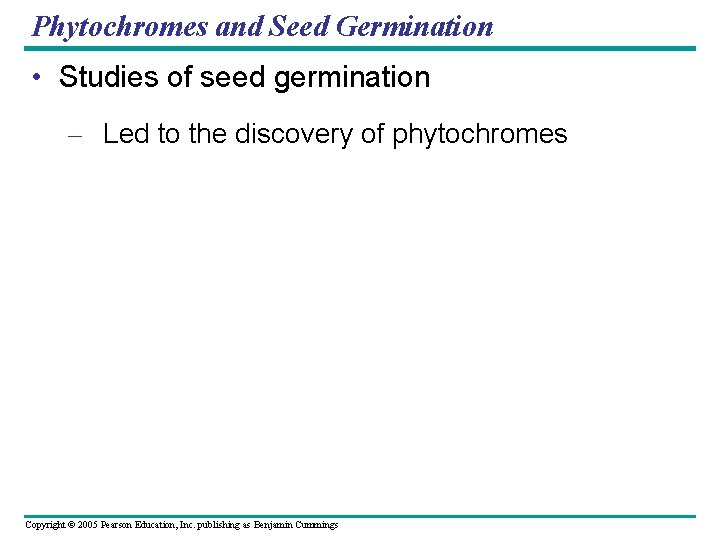 Phytochromes and Seed Germination

• Studies of seed germination

– Led to the discovery of phytochromes

Copyright © 2005 Pearson Education, Inc. publishing as Benjamin Cummings